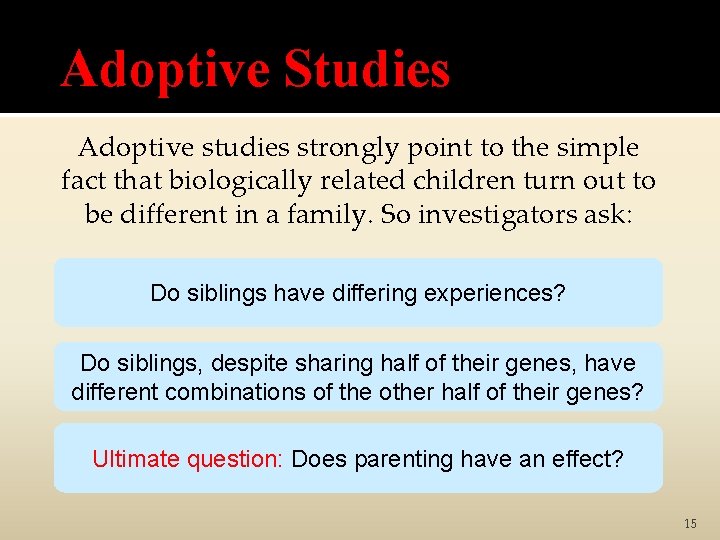 Adoptive Studies

Adoptive studies strongly point to the simple fact that biologically related children turn out to be different in a family. So investigators ask:

Do siblings have differing experiences?

Do siblings, despite sharing half of their genes, have different combinations of the other half of their genes?

Ultimate question: Does parenting have an effect?

15